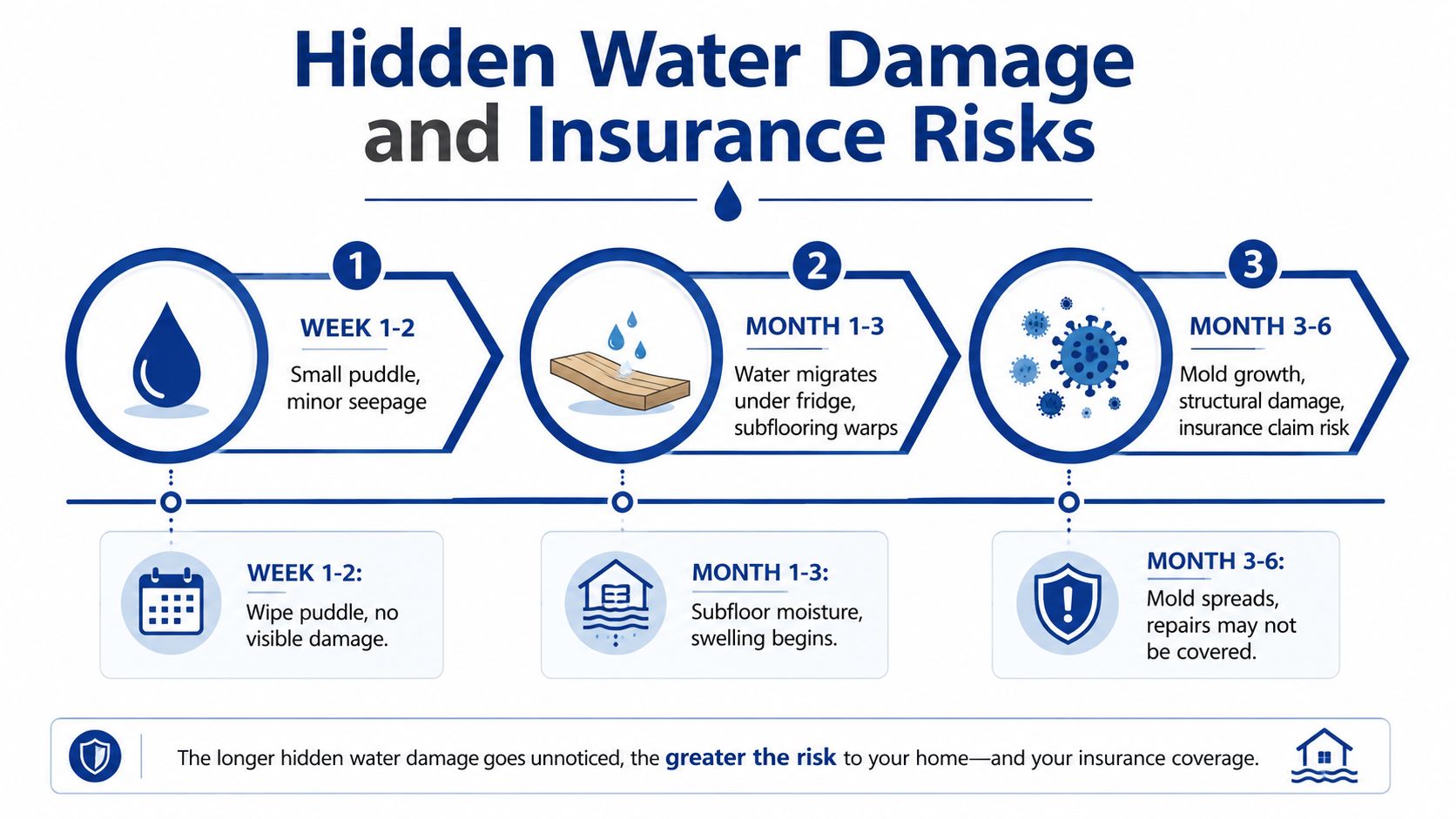 Hidden Water Damage and Insurance Risks

1
WEEK 1-2
Small puddle, minor seepage

2
MONTH 1-3
Water migrates under fridge, subflooring warps

3
MONTH 3-6
Mold growth, structural damage, insurance claim risk

WEEK 1-2:
Wipe puddle, no visible damage.

MONTH 1-3:
Subfloor moisture, swelling begins.

MONTH 3-6:
Mold spreads, repairs may not be covered.

The longer hidden water damage goes unnoticed, the greater the risk to your home—and your insurance coverage.